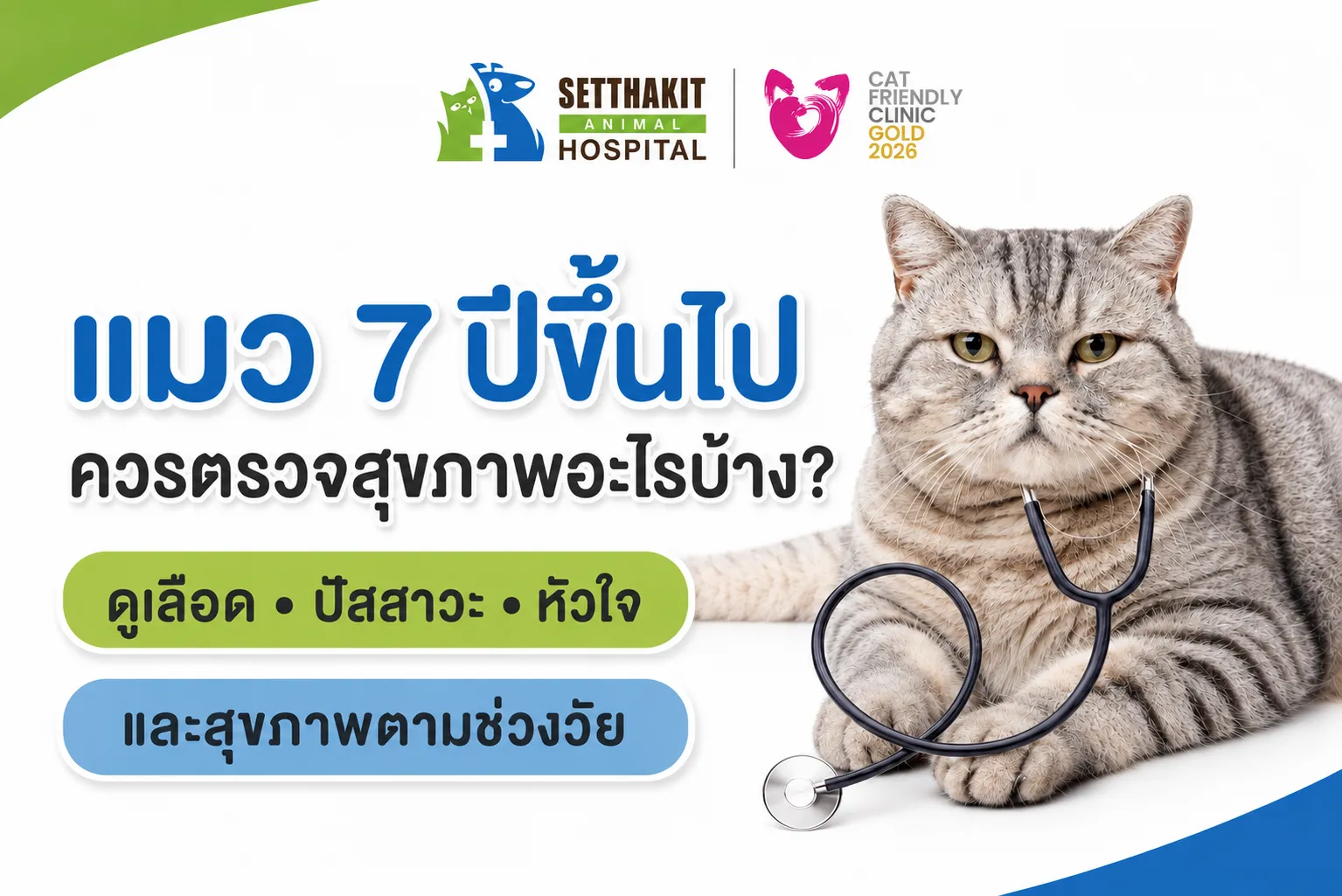 SETTHAKIT
ANIMAL
HOSPITAL

CAT
FRIENDLY
CLINIC
GOLD
2026

แมว 7 ปีขึ้นไป

ควรตรวจสุขภาพอะไรบ้าง?

ดูเลือด • ปัสสาวะ • หัวใจ

และสุขภาพตามช่วงวัย